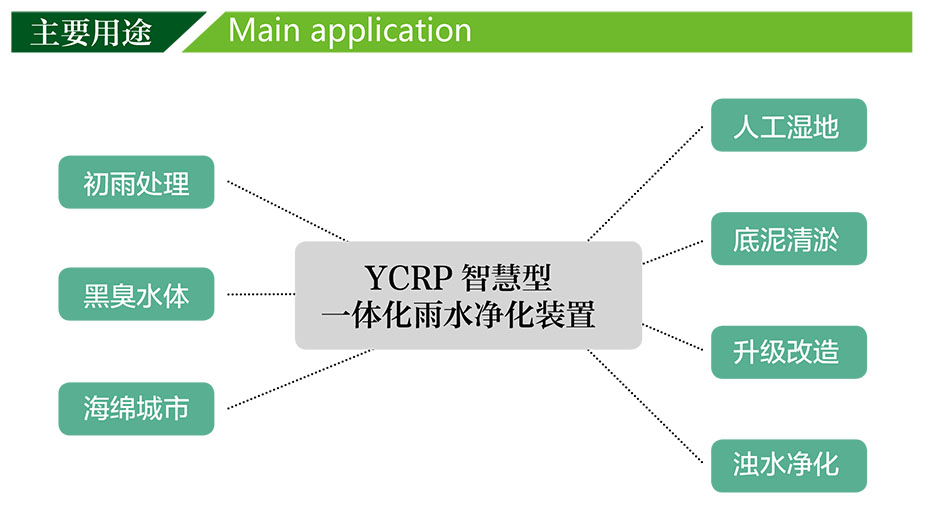 主要用途 Main application

初雨处理

黑臭水体

海绵城市

YCRP 智慧型
一体化雨水净化装置

人工湿地

底泥清淤

升级改造

浊水净化